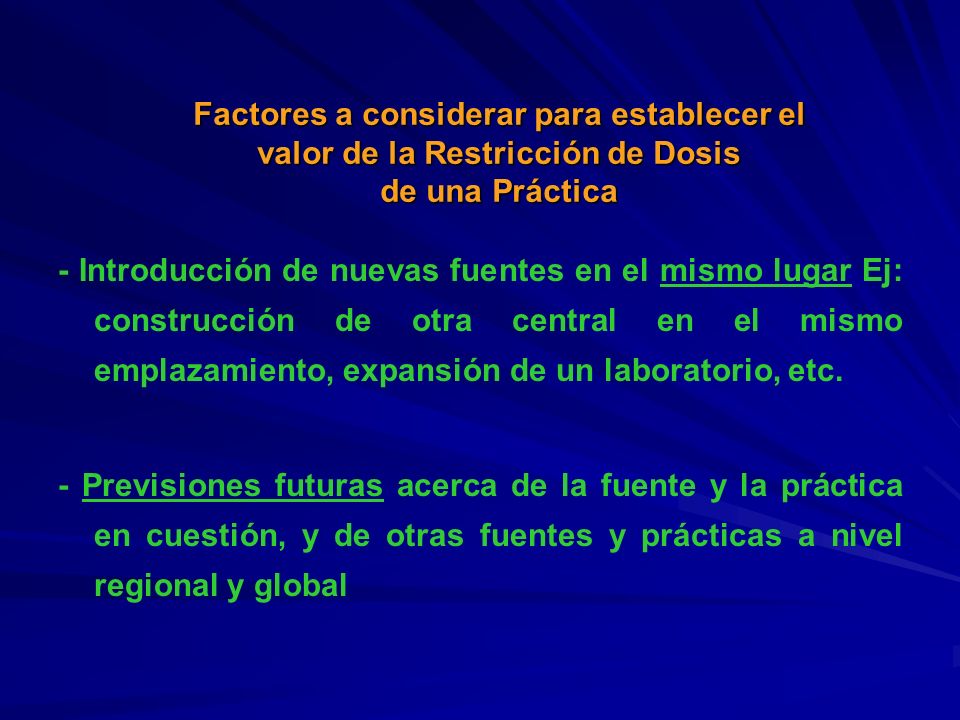 Factores a considerar para establecer el valor de la Restricción de Dosis de una Práctica

- Introducción de nuevas fuentes en el mismo lugar Ej: construcción de otra central en el mismo emplazamiento, expansión de un laboratorio, etc.

- Previsiones futuras acerca de la fuente y la práctica en cuestión, y de otras fuentes y prácticas a nivel regional y global